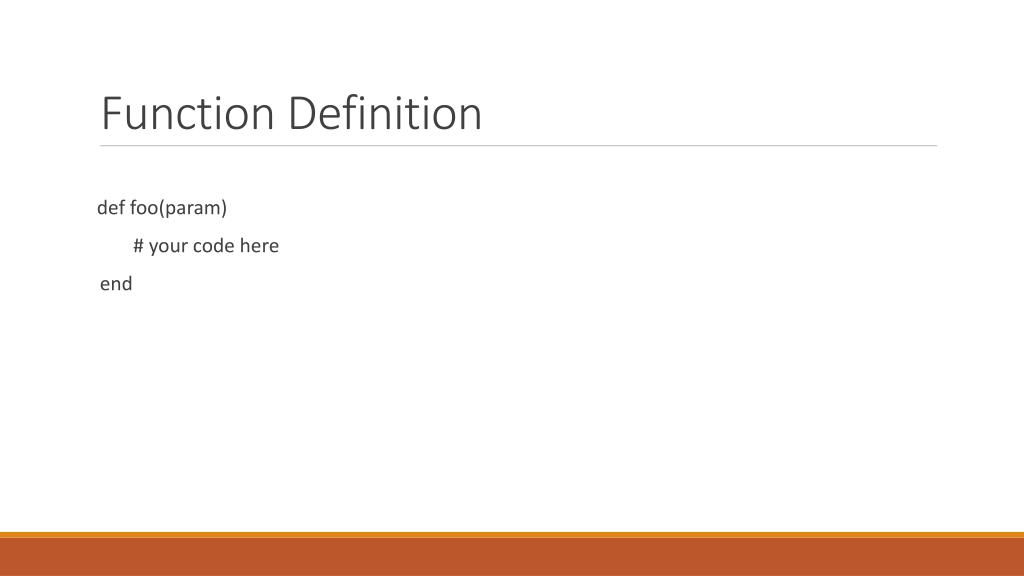 Function Definition

def foo(param)

# your code here

end